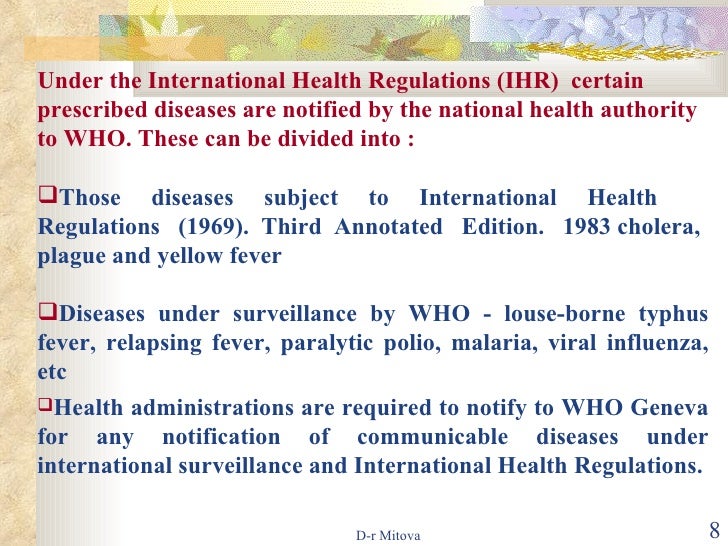 Under the International Health Regulations (IHR) certain prescribed diseases are notified by the national health authority to WHO. These can be divided into :

❑Those diseases subject to International Health Regulations (1969). Third Annotated Edition. 1983 cholera, plague and yellow fever

❑Diseases under surveillance by WHO - louse-borne typhus fever, relapsing fever, paralytic polio, malaria, viral influenza, etc

❑Health administrations are required to notify to WHO Geneva for any notification of communicable diseases under international surveillance and International Health Regulations.

D-r Mitova

8